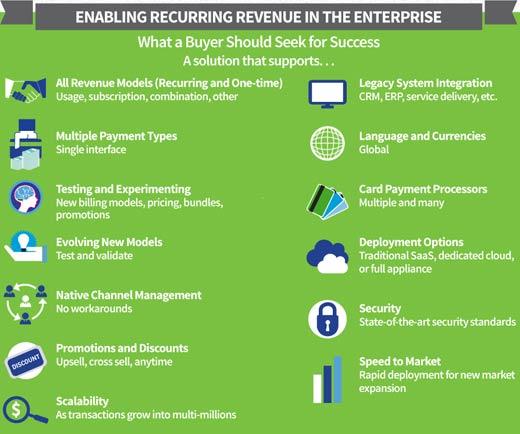 ENABLING RECURRING REVENUE IN THE ENTERPRISE

What a Buyer Should Seek for Success
A solution that supports. . .

All Revenue Models (Recurring and One-time)
Usage, subscription, combination, other

Multiple Payment Types
Single interface

Testing and Experimenting
New billing models, pricing, bundles, promotions

Evolving New Models
Test and validate

Native Channel Management
No workarounds

DISCOUNT

Promotions and Discounts
Upsell, cross sell, anytime

Scalability
As transactions grow into multi-millions

Legacy System Integration
CRM, ERP, service delivery, etc.

Language and Currencies
Global

Card Payment Processors
Multiple and many

Deployment Options
Traditional SaaS, dedicated cloud, or full appliance

Security
State-of-the-art security standards

Speed to Market
Rapid deployment for new market expansion